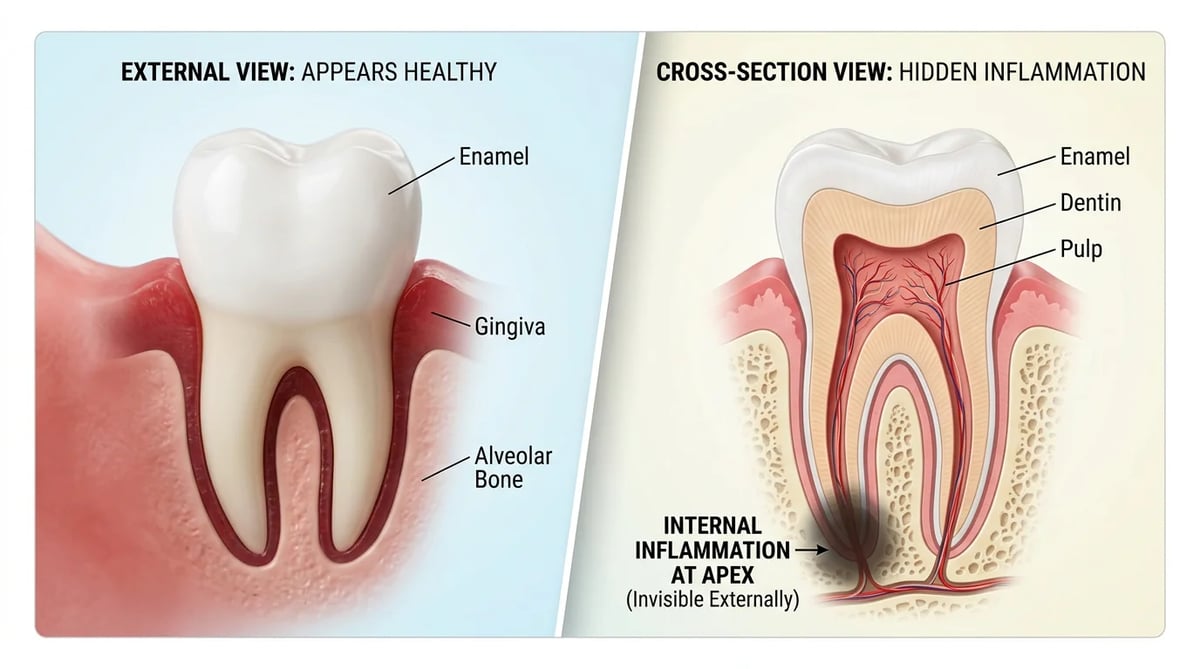 EXTERNAL VIEW: APPEARS HEALTHY

Enamel

Gingiva

Alveolar Bone

CROSS-SECTION VIEW: HIDDEN INFLAMMATION

Enamel

Dentin

Pulp

INTERNAL INFLAMMATION AT APEX
(Invisible Externally)